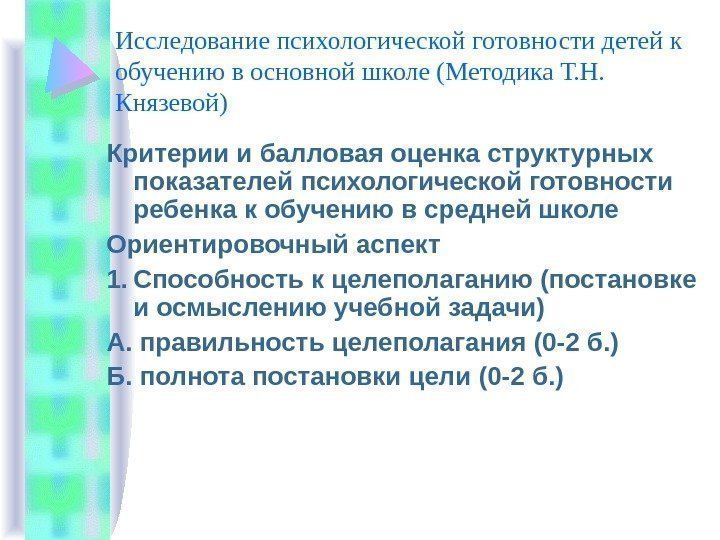 Исследование психологической готовности детей к обучению в основной школе (Методика Т.Н. Князевой)

Критерии и балловая оценка структурных показателей психологической готовности ребенка к обучению в средней школе

Ориентировочный аспект

1. Способность к целеполаганию (постановке и осмыслению учебной задачи)

А. правильность целеполагания (0-2 б.)

Б. полнота постановки цели (0-2 б.)